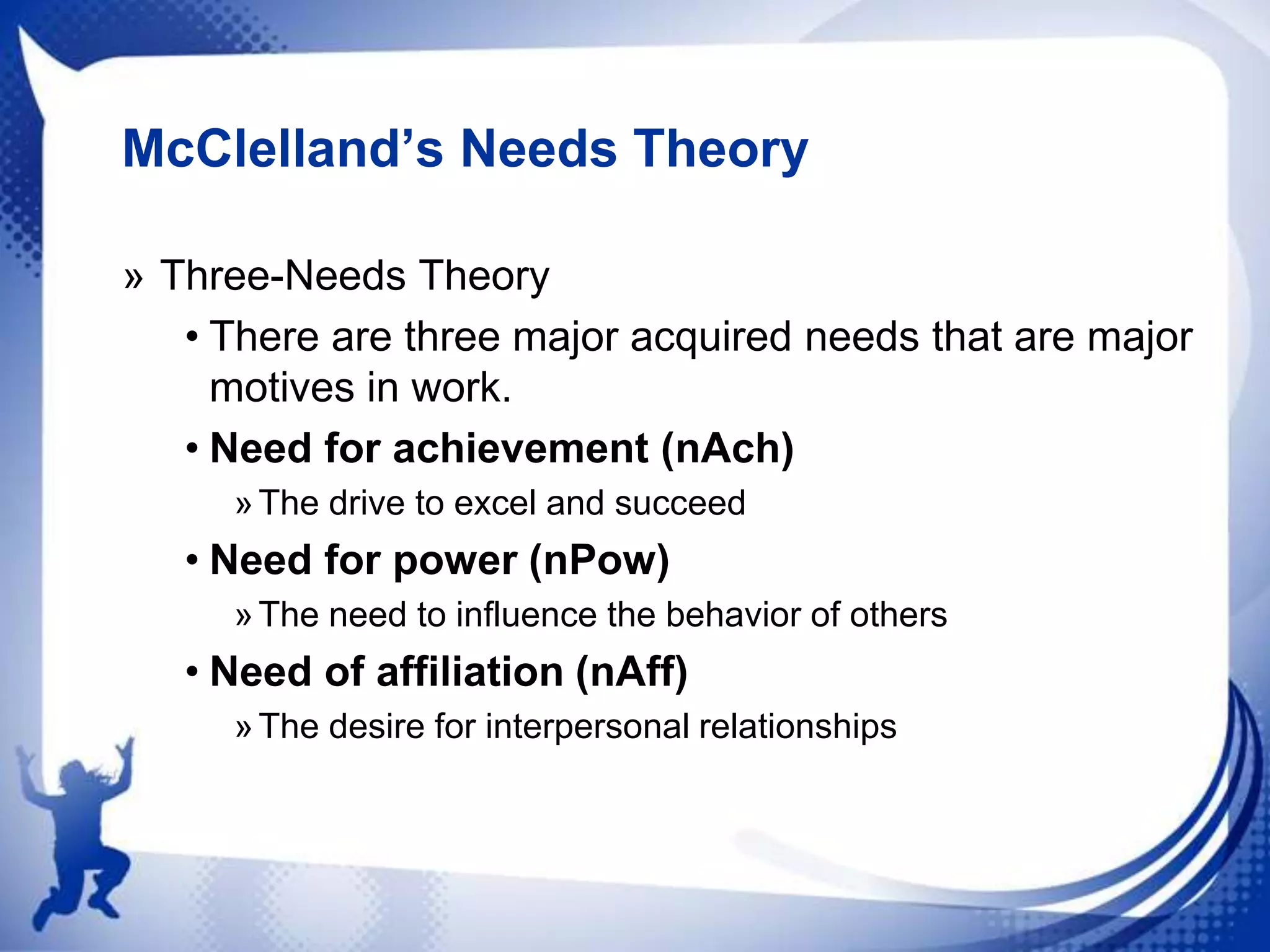 McClelland’s Needs Theory

» Three-Needs Theory

• There are three major acquired needs that are major motives in work.

• Need for achievement (nAch)

» The drive to excel and succeed

• Need for power (nPow)

» The need to influence the behavior of others

• Need of affiliation (nAff)

» The desire for interpersonal relationships